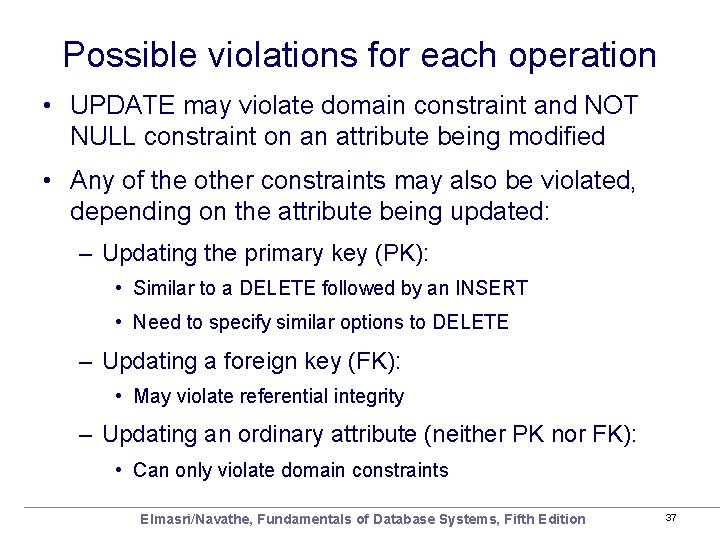 Possible violations for each operation

• UPDATE may violate domain constraint and NOT NULL constraint on an attribute being modified

• Any of the other constraints may also be violated, depending on the attribute being updated:

– Updating the primary key (PK):

• Similar to a DELETE followed by an INSERT

• Need to specify similar options to DELETE

– Updating a foreign key (FK):

• May violate referential integrity

– Updating an ordinary attribute (neither PK nor FK):

• Can only violate domain constraints

Elmasri/Navathe, Fundamentals of Database Systems, Fifth Edition

37